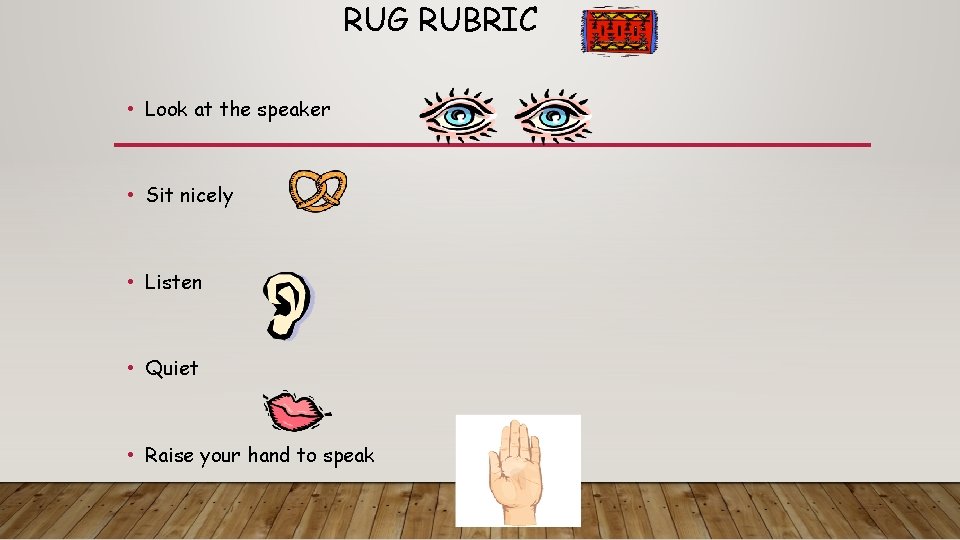 RUG RUBRIC

• Look at the speaker

• Sit nicely

• Listen

• Quiet

• Raise your hand to speak